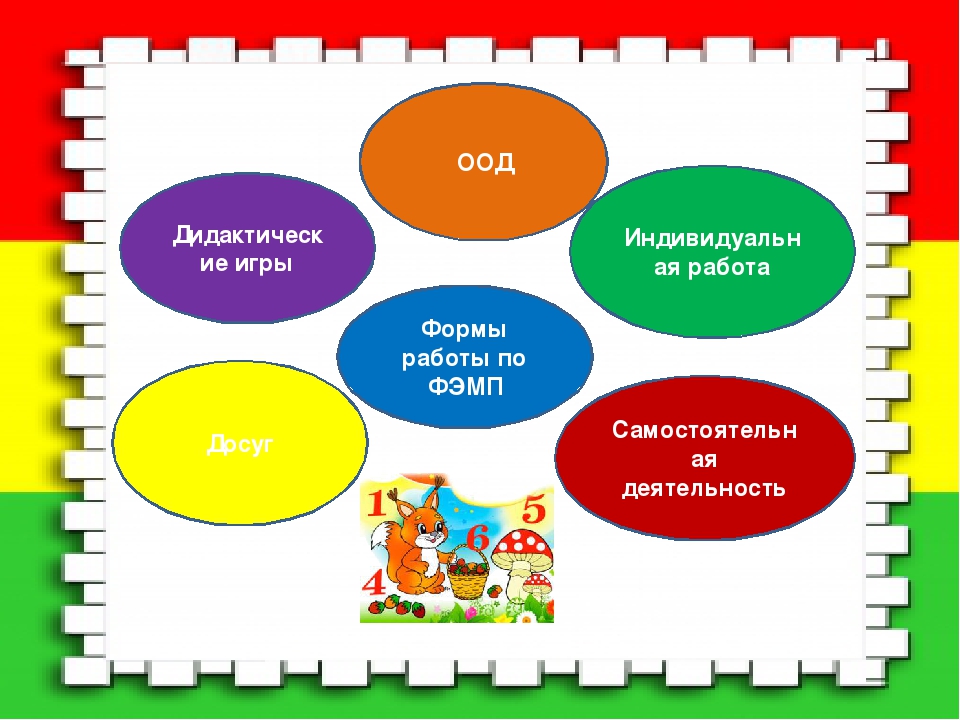 ООД

Дидактические игры

Индивидуальная работа

Формы работы по ФЭМП

Досуг

Самостоятельная деятельность

1 5 6 4